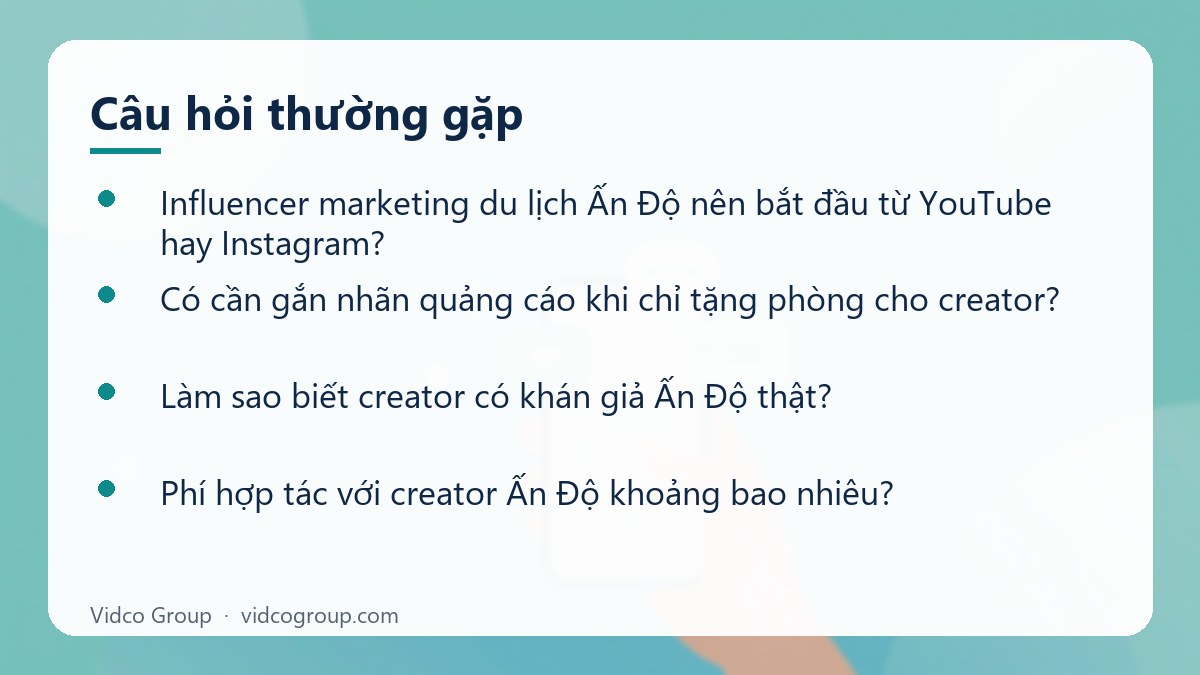 Câu hỏi thường gặp

• Influencer marketing du lịch Ấn Độ nên bắt đầu từ YouTube hay Instagram?
• Có cần gắn nhãn quảng cáo khi chỉ tặng phòng cho creator?
• Làm sao biết creator có khán giả Ấn Độ thật?
• Phí hợp tác với creator Ấn Độ khoảng bao nhiêu?

Vidco Group · vidcogroup.com